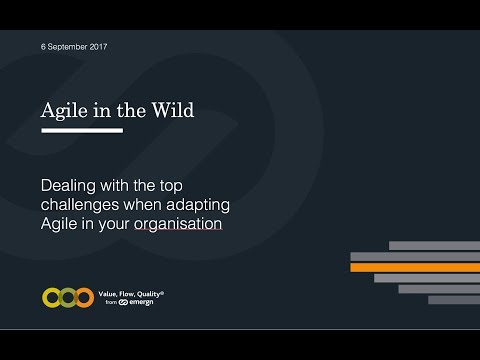 6 September 2017

Agile in the Wild

Dealing with the top challenges when adapting Agile in your organisation

Value, Flow, Quality®
from emergn